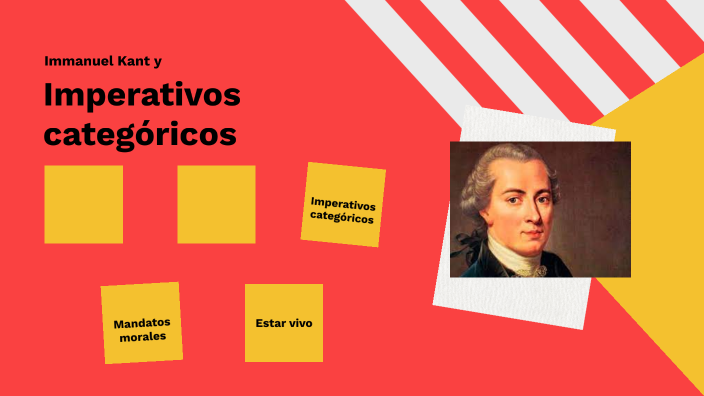 Immanuel Kant y

Imperativos categóricos

Imperativos categóricos

Mandatos morales

Estar vivo